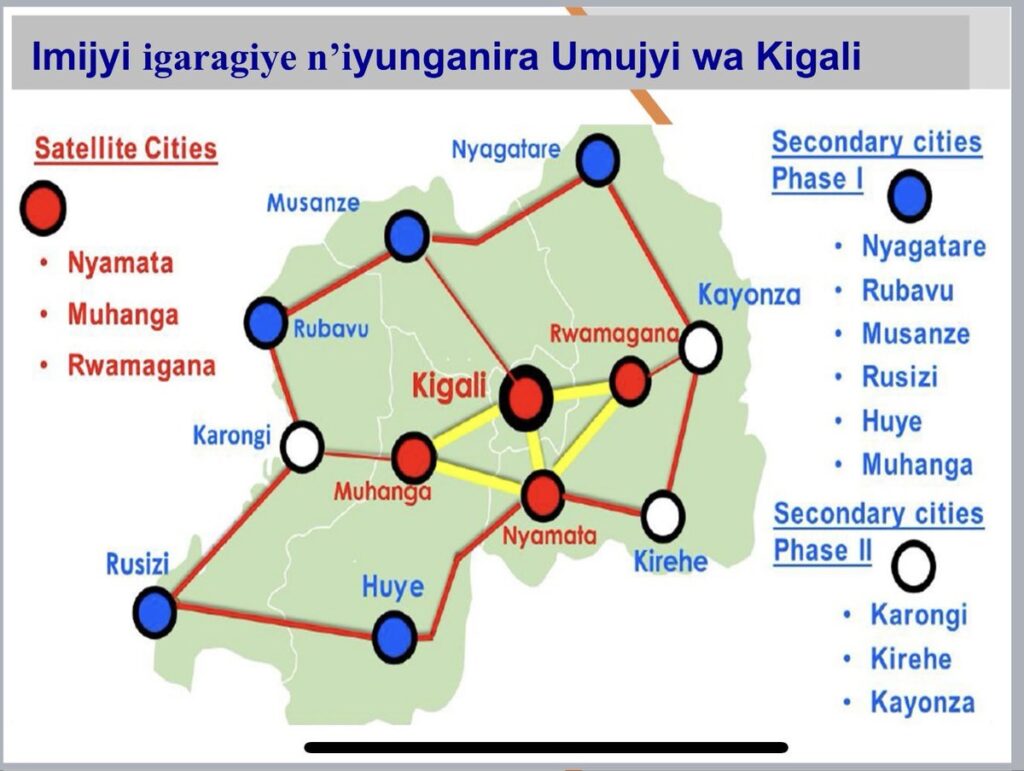 Imijyi igaragiye n'iyunganira Umujyi wa Kigali

Satellite Cities

• Nyamata
• Muhanga
• Rwamagana

Nyagatare

Musanze

Rubavu

Kayonza

Rwamagana

Kigali

Karongi

Muhanga

Nyamata

Kirehe

Rusizi

Huye

Secondary cities Phase I

• Nyagatare
• Rubavu
• Musanze
• Rusizi
• Huye
• Muhanga

Secondary cities Phase II

• Karongi
• Kirehe
• Kayonza